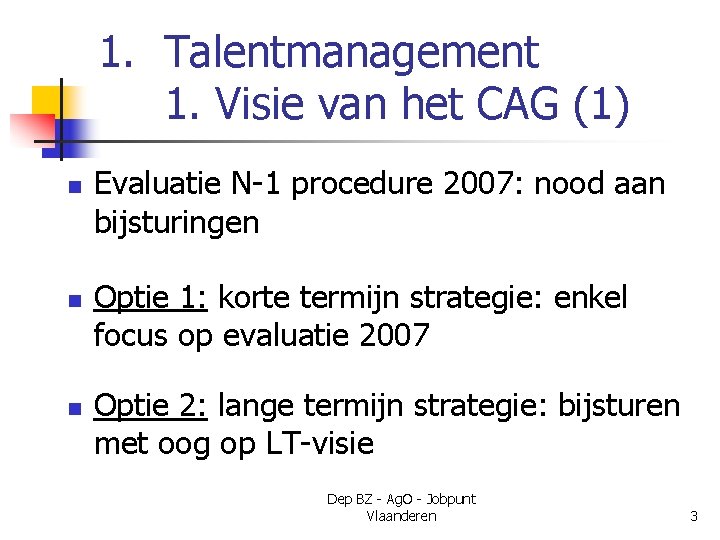 1. Talentmanagement
1. Visie van het CAG (1)

Evaluatie N-1 procedure 2007: nood aan bijsturingen

Optie 1: korte termijn strategie: enkel focus op evaluatie 2007

Optie 2: lange termijn strategie: bijsturen met oog op LT-visie

Dep BZ - AgO - Jobpunt Vlaanderen

3